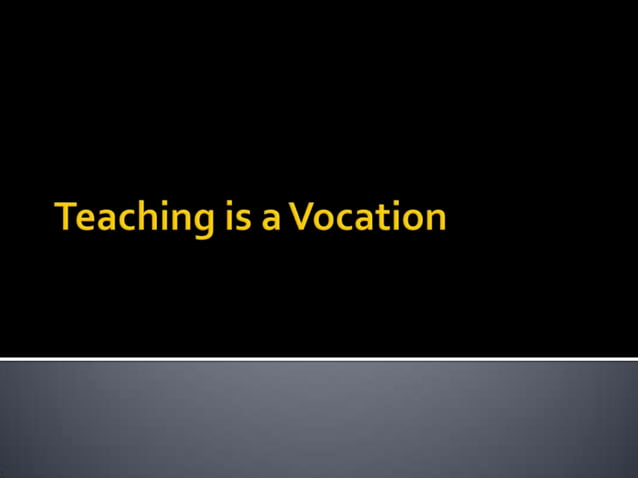 Teaching is a Vocation